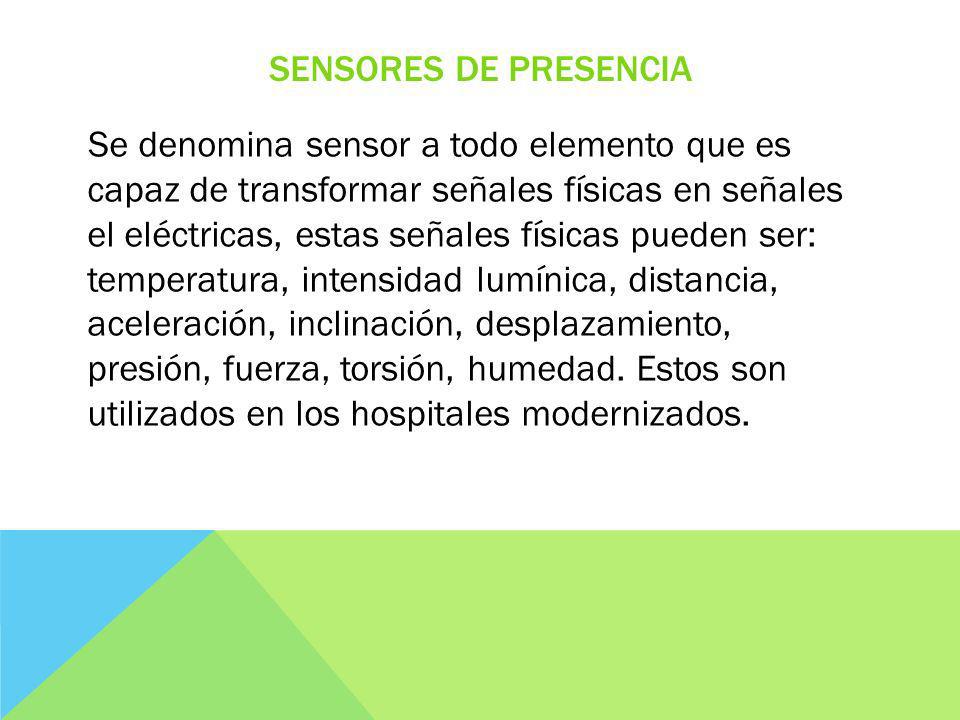 SENSORES DE PRESENCIA

Se denomina sensor a todo elemento que es capaz de transformar señales físicas en señales el eléctricas, estas señales físicas pueden ser: temperatura, intensidad lumínica, distancia, aceleración, inclinación, desplazamiento, presión, fuerza, torsión, humedad. Estos son utilizados en los hospitales modernizados.